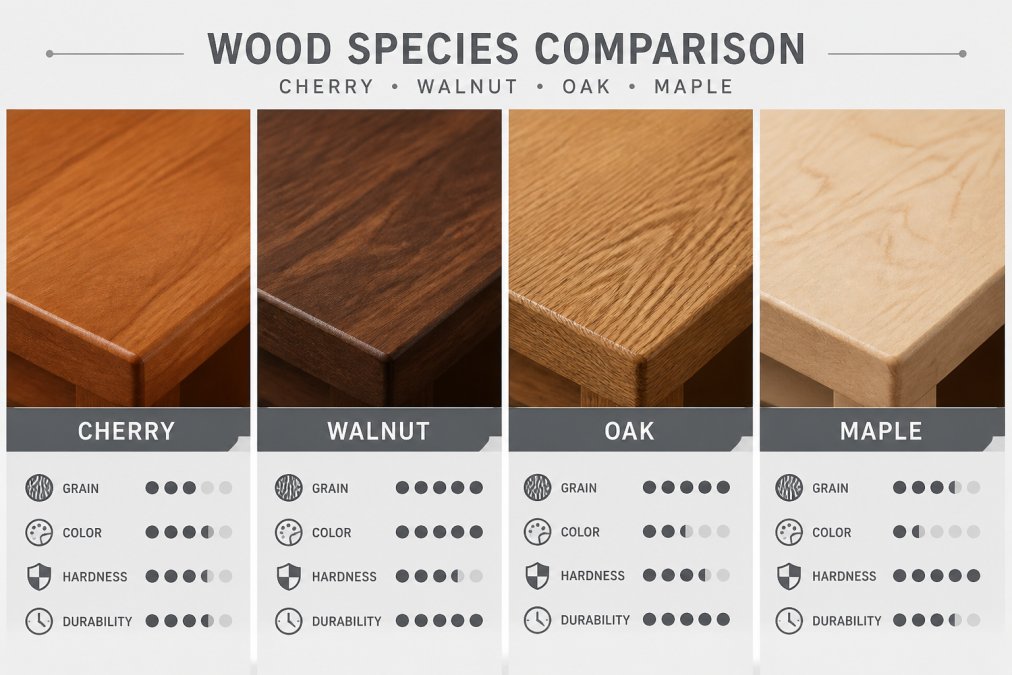 WOOD SPECIES COMPARISON

CHERRY • WALNUT • OAK • MAPLE

CHERRY

GRAIN

COLOR

HARDNESS

DURABILITY

WALNUT

GRAIN

COLOR

HARDNESS

DURABILITY

OAK

GRAIN

COLOR

HARDNESS

DURABILITY

MAPLE

GRAIN

COLOR

HARDNESS

DURABILITY